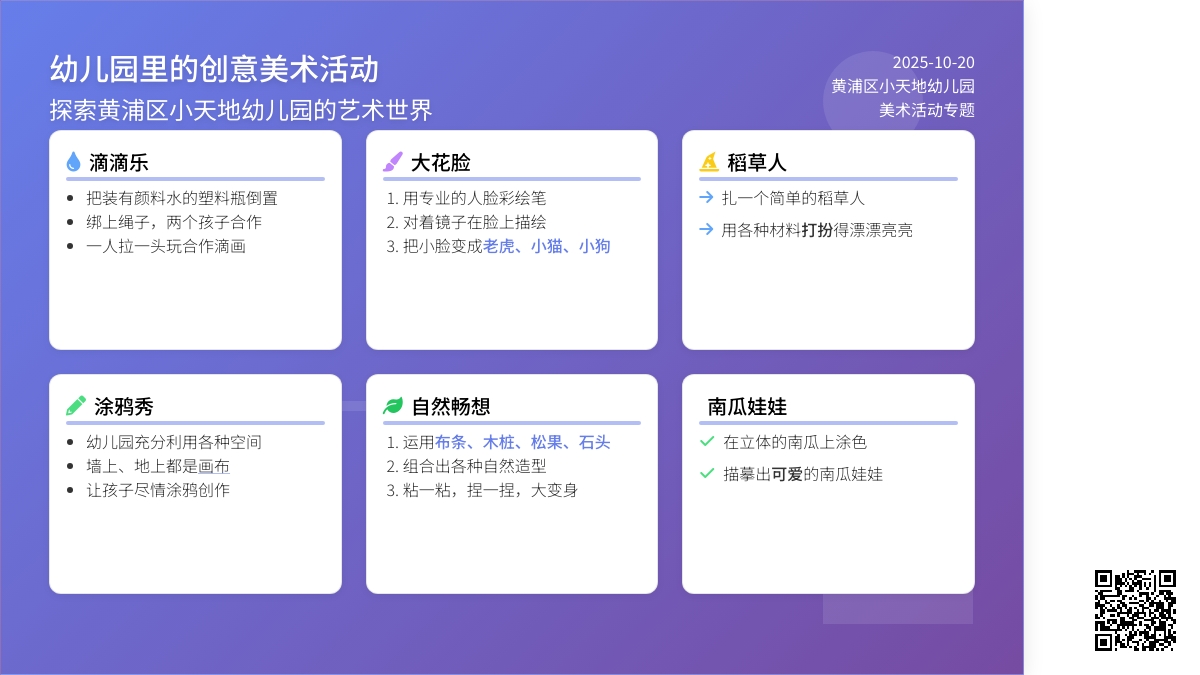 幼儿园里的创意美术活动

探索黄浦区小天地幼儿园的艺术世界

2025-10-20
黄浦区小天地幼儿园
美术活动专题

滴滴乐

- 把装有颜料水的塑料瓶倒置
- 绑上绳子，两个孩子合作
- 一人拉一头玩合作滴画

大花脸

1. 用专业的人脸彩绘笔
2. 对着镜子在脸上描绘
3. 把小脸变成老虎、小猫、小狗

稻草人

→ 扎一个简单的稻草人
→ 用各种材料打扮得漂漂亮亮

涂鸦秀

- 幼儿园充分利用各种空间
- 墙上、地上都是画布
- 让孩子尽情涂鸦创作

自然畅想

1. 运用布条、木桩、松果、石头
2. 组合出各种自然造型
3. 粘一粘，捏一捏，大变身

南瓜娃娃

✓ 在立体的南瓜上涂色
✓ 描摹出可爱的南瓜娃娃